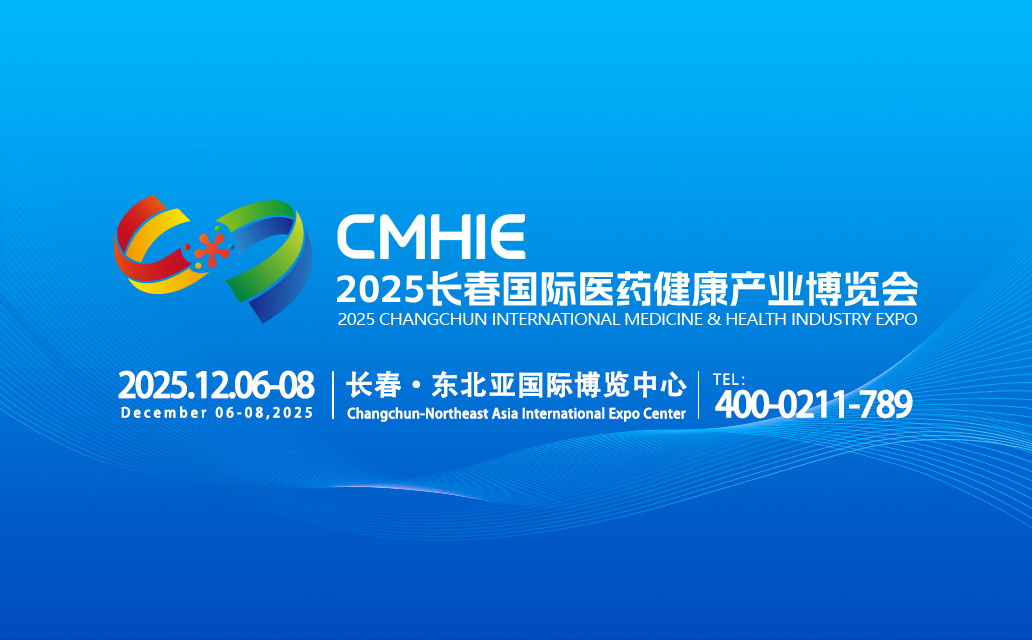 CMHIE
2025长春国际医药健康产业博览会
2025 CHANGCHUN INTERNATIONAL MEDICINE & HEALTH INDUSTRY EXPO

2025.12.06-08
December 06-08,2025

长春·东北亚国际博览中心
Changchun-Northeast Asia International Expo Center

TEL:
400-0211-789